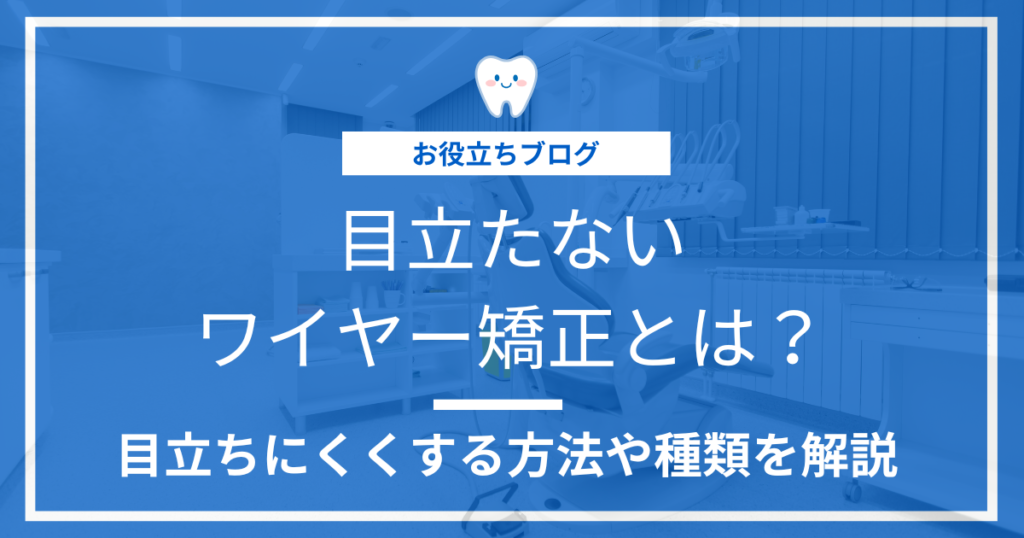 お役立ちブログ

目立たない
ワイヤー矯正とは？

目立ちにくくする方法や種類を解説